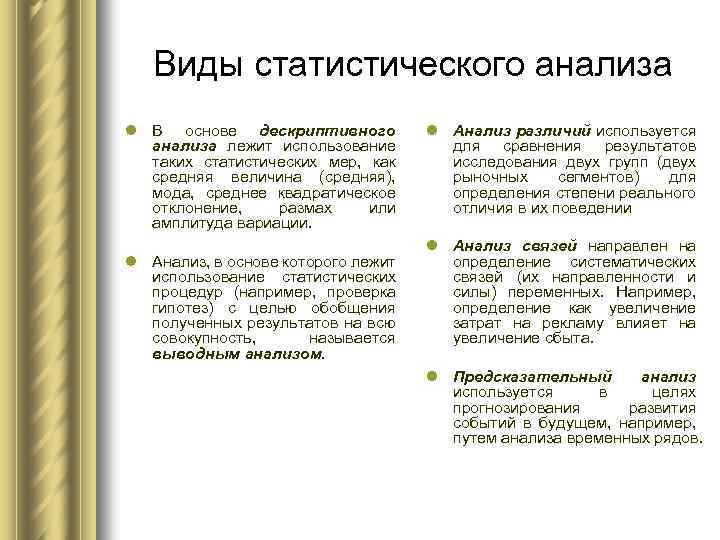 Виды статистического анализа

В основе дескриптивного анализа лежит использование таких статистических мер, как средняя величина (средняя), мода, среднее квадратическое отклонение, размах или амплитуда вариации.

Анализ, в основе которого лежит использование статистических процедур (например, проверка гипотез) с целью обобщения полученных результатов на всю совокупность, называется выводным анализом.

Анализ различий используется для сравнения результатов исследования двух групп (двух рыночных сегментов) для определения степени реального отличия в их поведении

Анализ связей направлен на определение систематических связей (их направленности и силы) переменных. Например, определение как увеличение затрат на рекламу влияет на увеличение сбыта.

Предсказательный анализ используется в целях прогнозирования развития событий в будущем, например, путем анализа временных рядов.